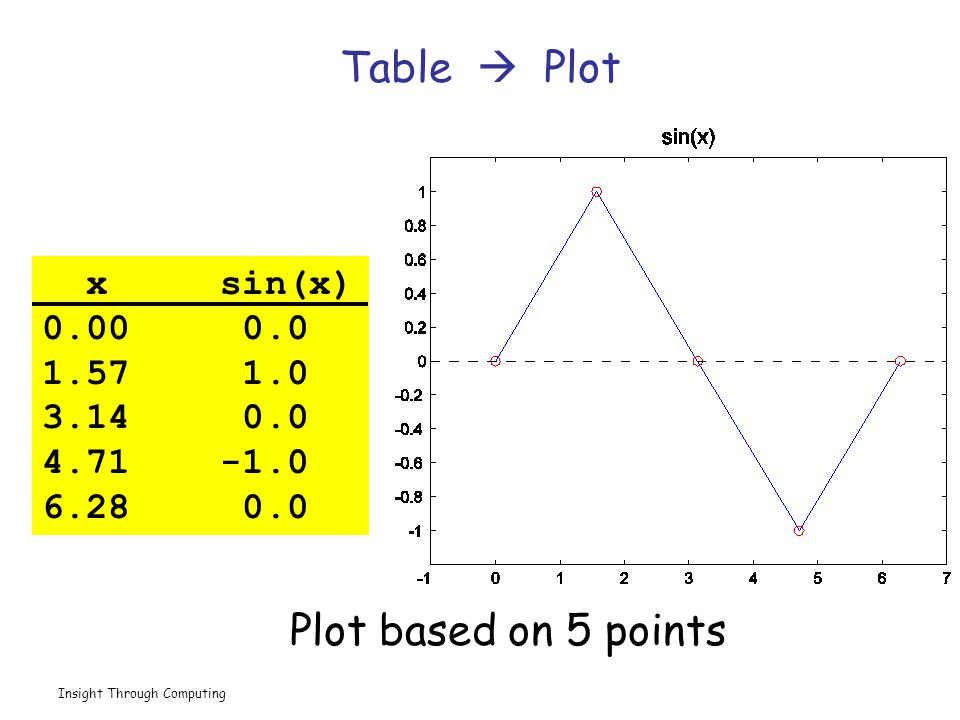 Table → Plot

| x | sin(x) |
|---|---|
| 0.00 | 0.0 |
| 1.57 | 1.0 |
| 3.14 | 0.0 |
| 4.71 | -1.0 |
| 6.28 | 0.0 |

sin(x)

1
0.8
0.6
0.4
0.2
0
-0.2
-0.4
-0.6
-0.8
-1

-1 0 1 2 3 4 5 6 7

Plot based on 5 points

Insight Through Computing